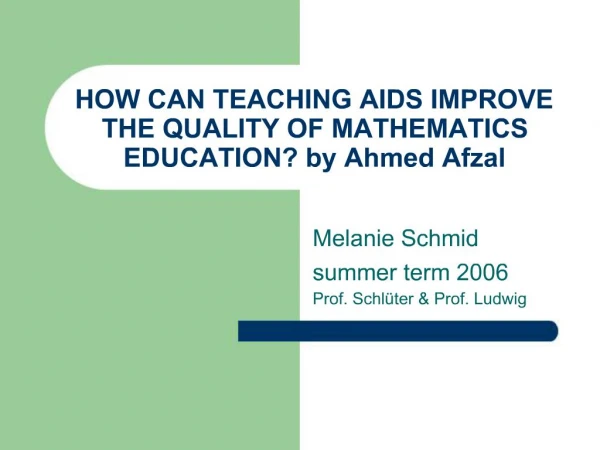 HOW CAN TEACHING AIDS IMPROVE THE QUALITY OF MATHEMATICS EDUCATION? by Ahmed Afzal

Melanie Schmid

summer term 2006

Prof. Schlüter & Prof. Ludwig